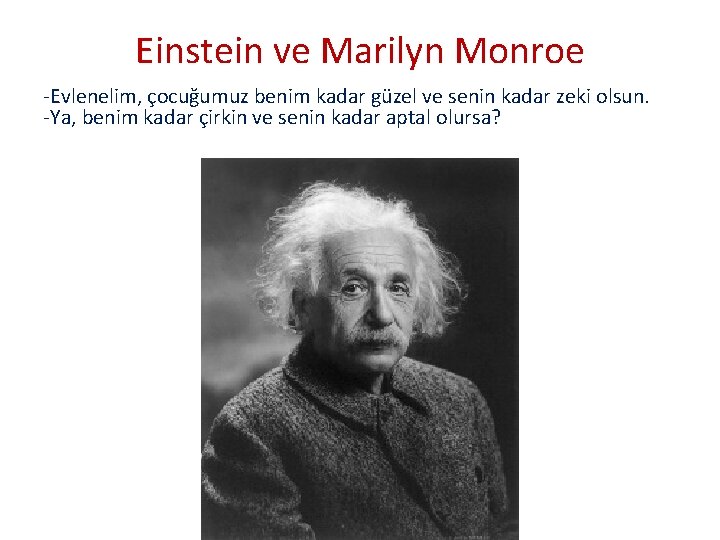 Einstein ve Marilyn Monroe

-Evlenelim, çocuğumuz benim kadar güzel ve senin kadar zeki olsun.
-Ya, benim kadar çirkin ve senin kadar aptal olursa?